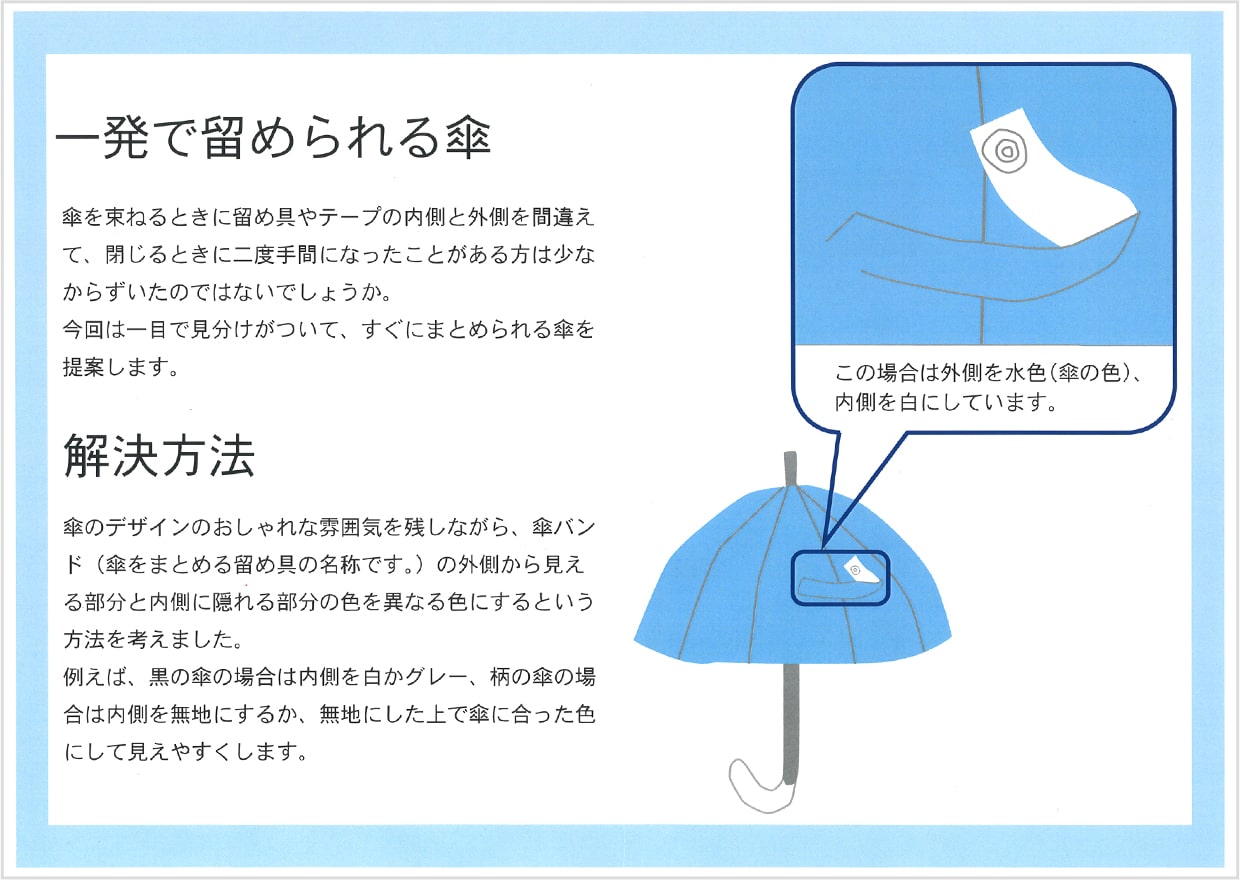 一発で留められる傘

傘を束ねるときに留め具やテープの内側と外側を間違えて、閉じるときに二度手間になったことがある方は少なからずいたのではないでしょうか。
今回は一目で見分けがついて、すぐにまとめられる傘を提案します。

解決方法

傘のデザインのおしゃれな雰囲気を残しながら、傘バンド（傘をまとめる留め具の名称です。）の外側から見える部分と内側に隠れる部分の色を異なる色にするという方法を考えました。
例えば、黒の傘の場合は内側を白かグレー、柄の傘の場合は内側を無地にするか、無地にした上で傘に合った色にして見えやすくします。

この場合は外側を水色（傘の色）、内側を白にしています。